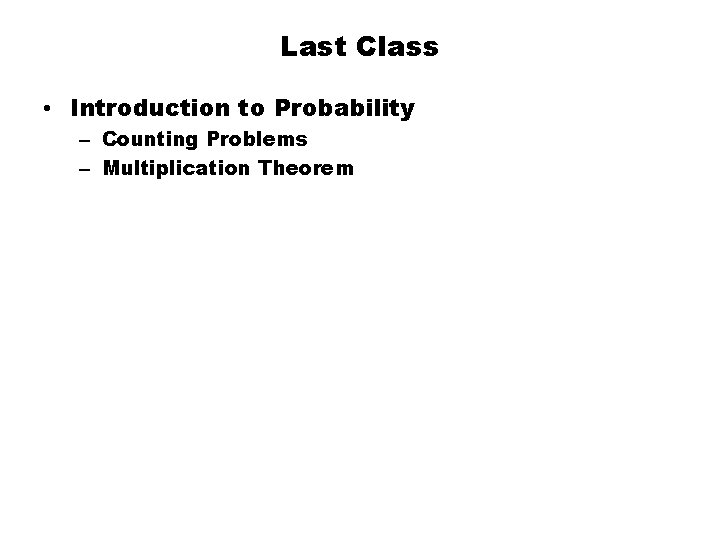 Last Class

• Introduction to Probability
– Counting Problems
– Multiplication Theorem